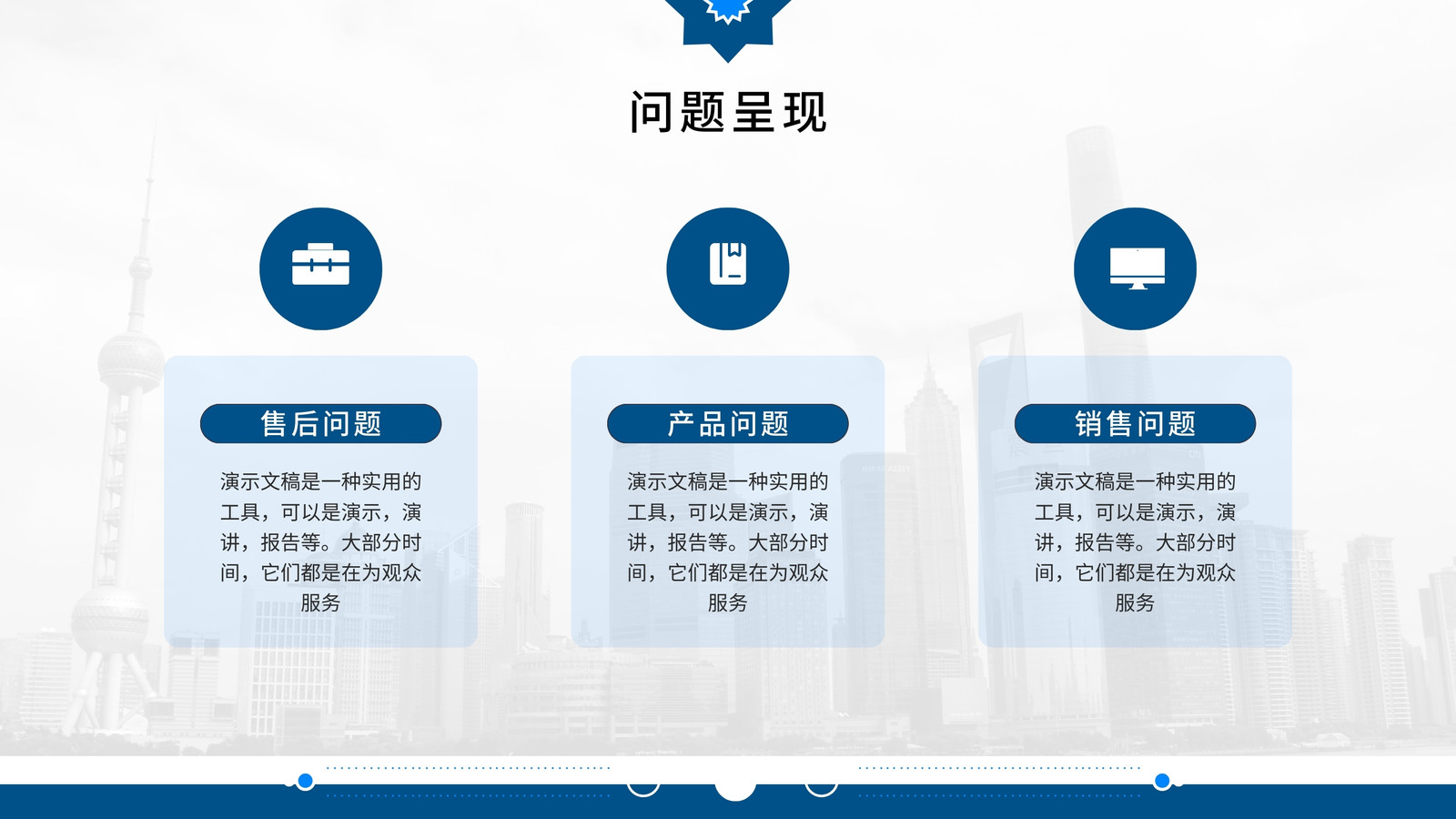 问题呈现

售后问题

演示文稿是一种实用的工具，可以是演示，演讲，报告等。大部分时间，它们都是在为观众服务

产品问题

演示文稿是一种实用的工具，可以是演示，演讲，报告等。大部分时间，它们都是在为观众服务

销售问题

演示文稿是一种实用的工具，可以是演示，演讲，报告等。大部分时间，它们都是在为观众服务